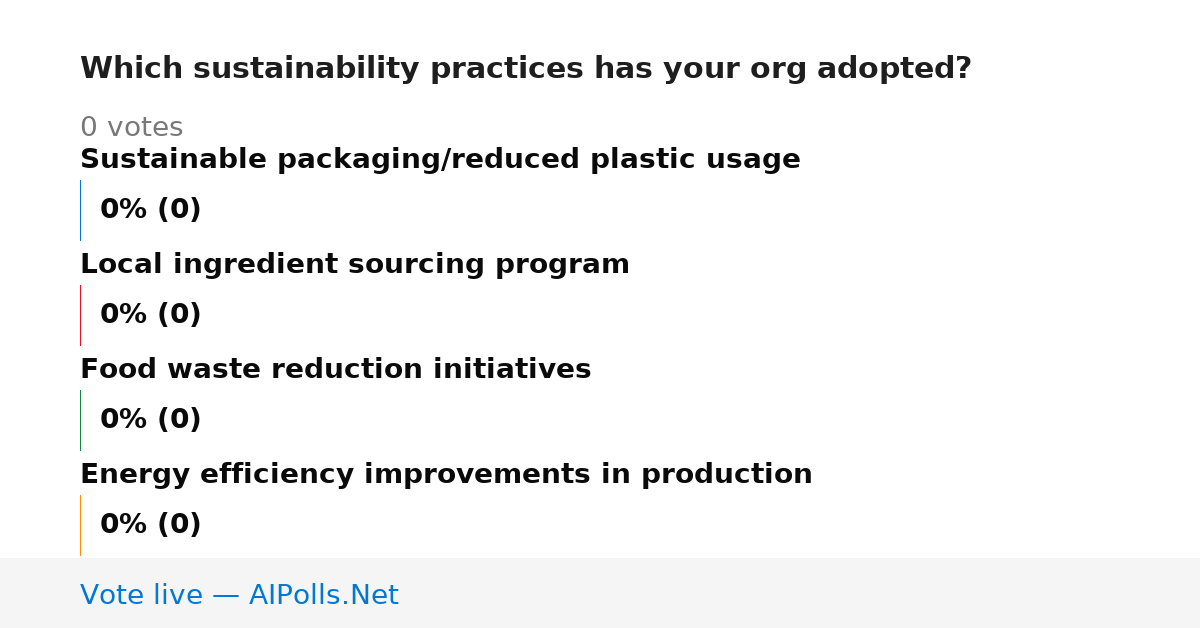 Which sustainability practices has your org adopted?

0 votes

Sustainable packaging/reduced plastic usage

0% (0)

Local ingredient sourcing program

0% (0)

Food waste reduction initiatives

0% (0)

Energy efficiency improvements in production

0% (0)

Vote live — AIPolls.Net